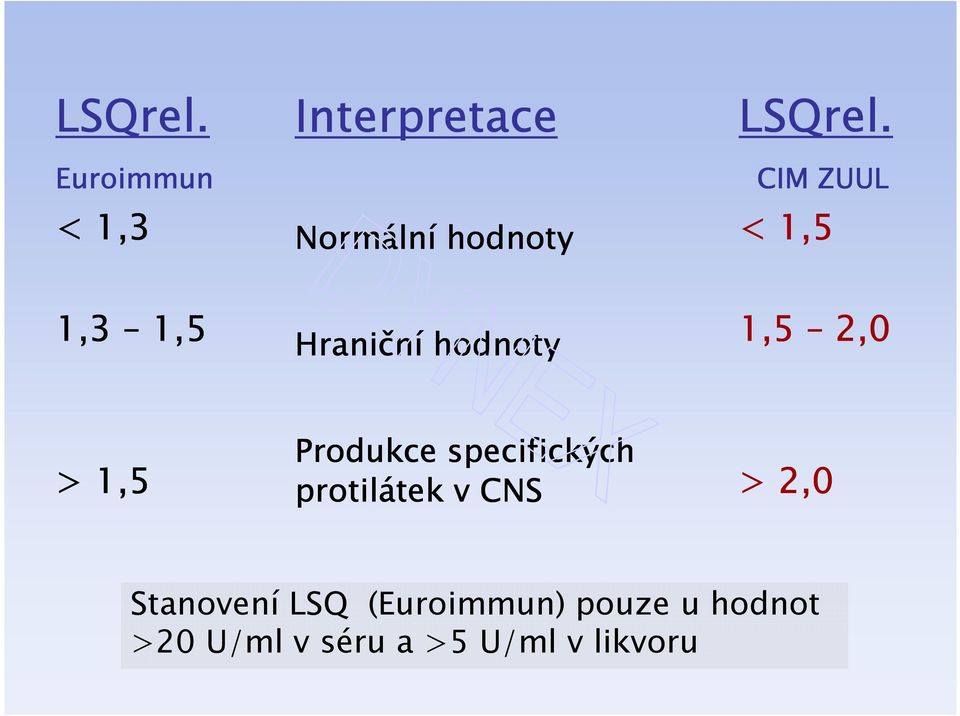 | LSQrel. | Interpretace | LSQrel. |
|---|---|---|
| Euroimmun | | CIM ZUUL |
| < 1,3 | Normální hodnoty | < 1,5 |
| 1,3 – 1,5 | Hraniční hodnoty | 1,5 – 2,0 |
| > 1,5 | Produkce specifických protilátek v CNS | > 2,0 |

Stanovení LSQ (Euroimmun) pouze u hodnot >20 U/ml v séru a >5 U/ml v likvoru